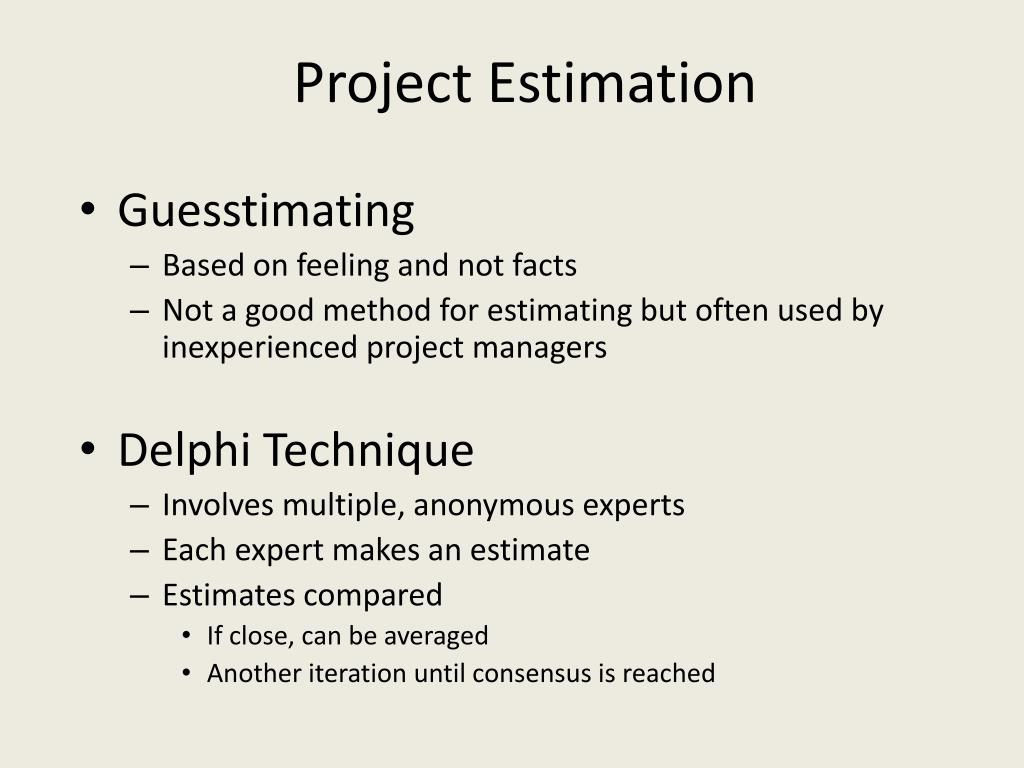 Project Estimation

• Guesstimating
– Based on feeling and not facts
– Not a good method for estimating but often used by inexperienced project managers

• Delphi Technique
– Involves multiple, anonymous experts
– Each expert makes an estimate
– Estimates compared
• If close, can be averaged
• Another iteration until consensus is reached